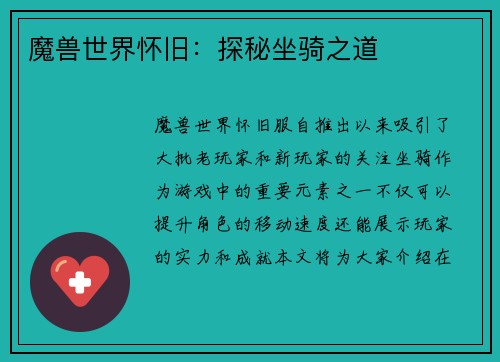 魔兽世界怀旧：探秘坐骑之道

魔兽世界怀旧服自推出以来吸引了大批老玩家和新玩家的关注坐骑作为游戏中的重要元素之一不仅可以提升角色的移动速度还能展示玩家的实力和成就本文将为大家介绍在